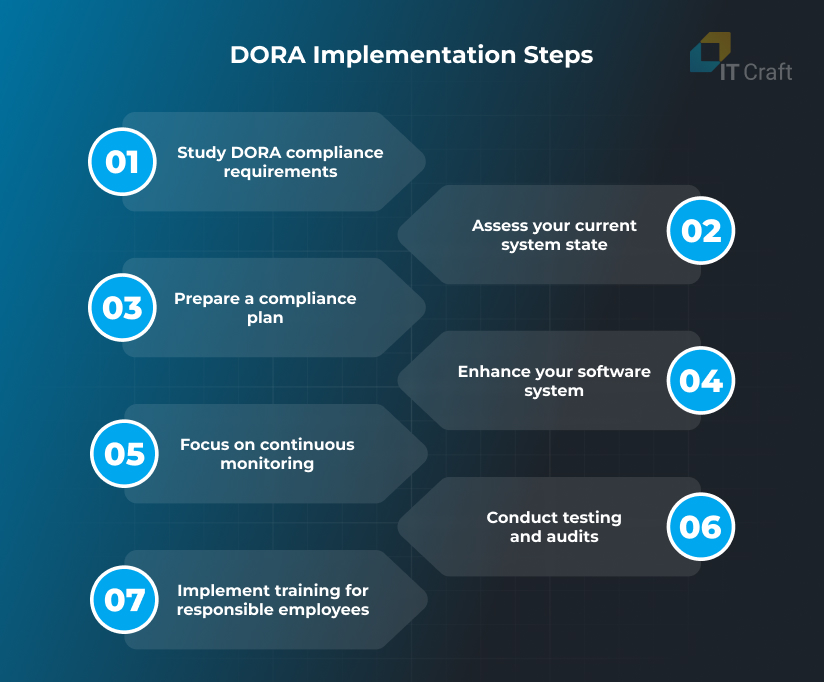 DORA Implementation Steps

IT Craft

01 Study DORA compliance requirements

02 Assess your current system state

03 Prepare a compliance plan

04 Enhance your software system

05 Focus on continuous monitoring

06 Conduct testing and audits

07 Implement training for responsible employees